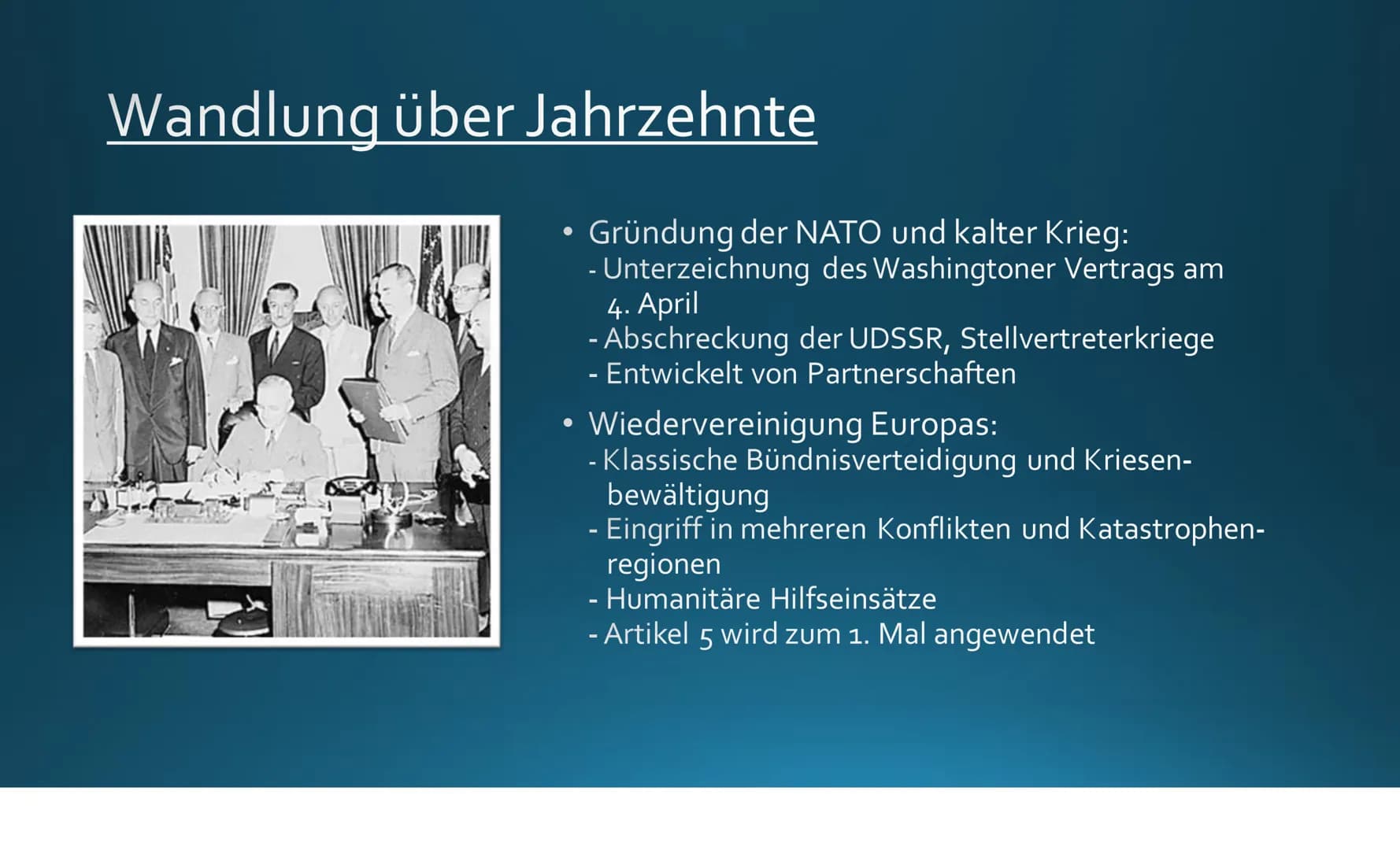 Wandlung über Jahrzehnte

• Gründung der NATO und kalter Krieg:
- Unterzeichnung des Washingtoner Vertrags am 4. April
- Abschreckung der UDSSR, Stellvertreterkriege
- Entwickelt von Partnerschaften

• Wiedervereinigung Europas:
- Klassische Bündnisverteidigung und Kriesenbewältigung
- Eingriff in mehreren Konflikten und Katastrophenregionen
- Humanitäre Hilfseinsätze
- Artikel 5 wird zum 1. Mal angewendet